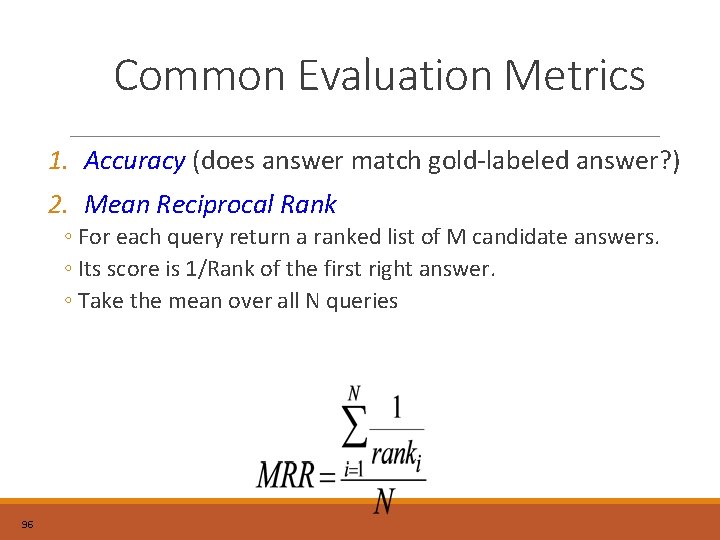 Common Evaluation Metrics

1. Accuracy (does answer match gold-labeled answer?)

2. Mean Reciprocal Rank

◦ For each query return a ranked list of M candidate answers.

◦ Its score is 1/Rank of the first right answer.

◦ Take the mean over all N queries

$MRR = \frac{\sum_{i=1}^{N} \frac{1}{rank_i}}{N}$

96